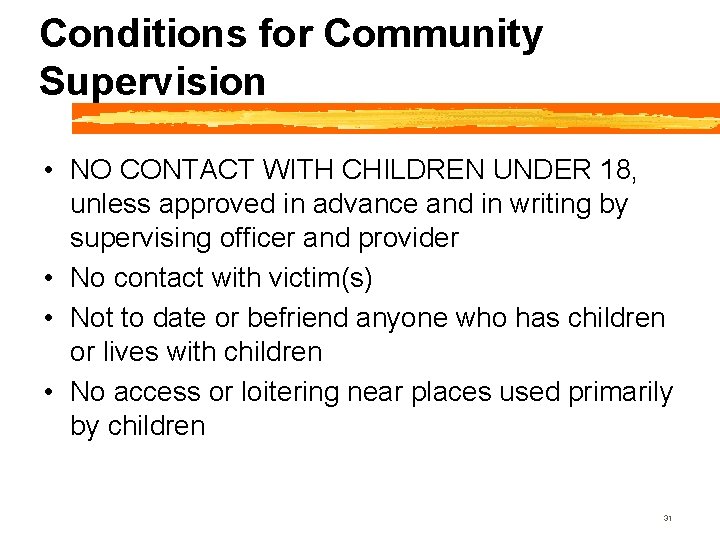 Conditions for Community Supervision

• NO CONTACT WITH CHILDREN UNDER 18, unless approved in advance and in writing by supervising officer and provider
• No contact with victim(s)
• Not to date or befriend anyone who has children or lives with children
• No access or loitering near places used primarily by children

31